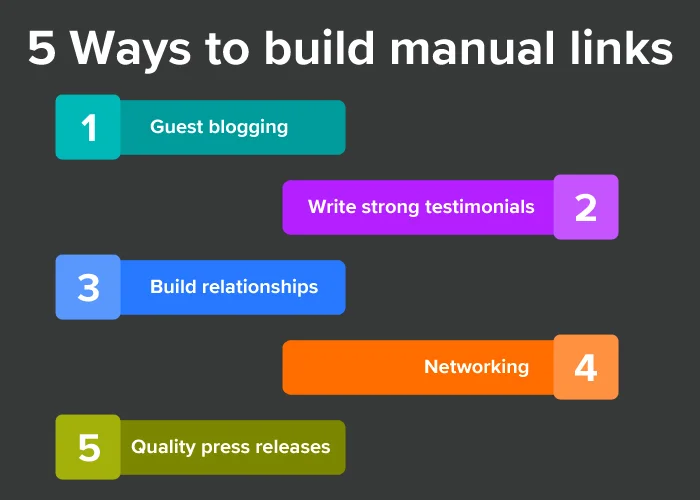 5 Ways to build manual links

1 Guest blogging

Write strong testimonials 2

3 Build relationships

Networking 4

5 Quality press releases